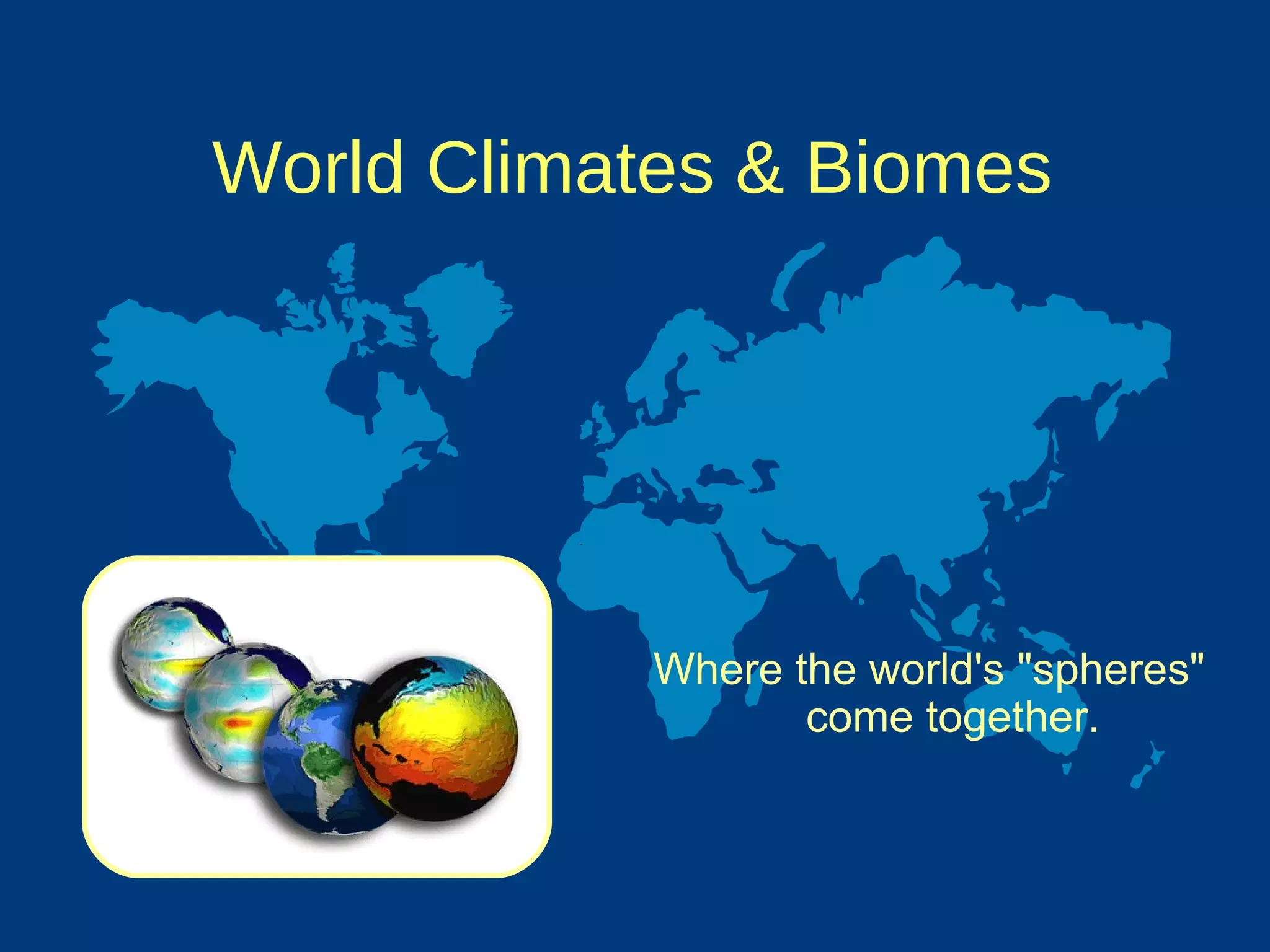 World Climates & Biomes

Where the world's "spheres" come together.